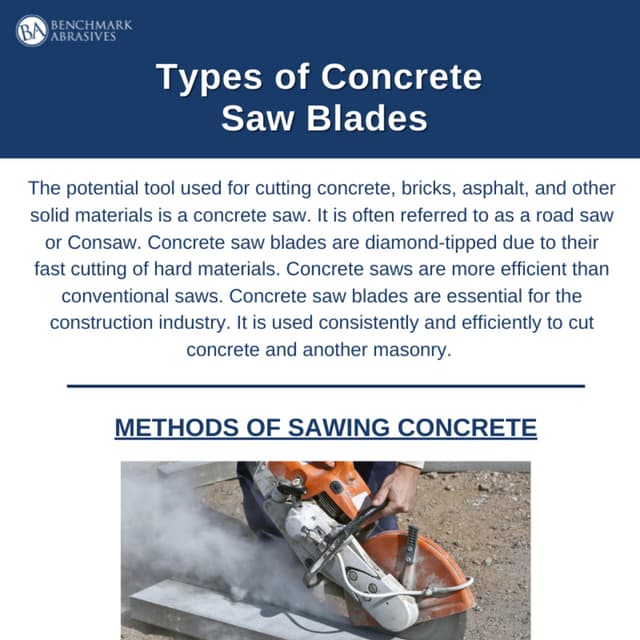 BA BENCHMARK ABRASIVES

Types of Concrete Saw Blades

The potential tool used for cutting concrete, bricks, asphalt, and other solid materials is a concrete saw. It is often referred to as a road saw or Consaw. Concrete saw blades are diamond-tipped due to their fast cutting of hard materials. Concrete saws are more efficient than conventional saws. Concrete saw blades are essential for the construction industry. It is used consistently and efficiently to cut concrete and another masonry.

METHODS OF SAWING CONCRETE